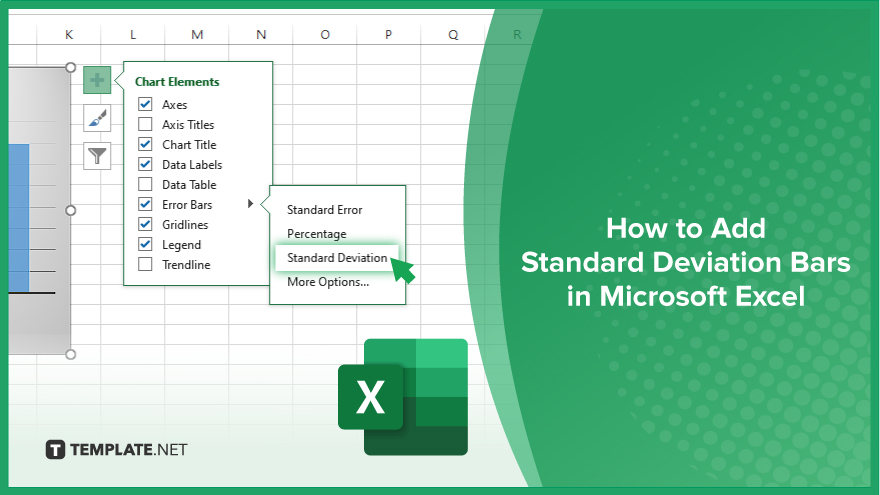 K L M N O P Q R

Chart Elements
Axes
Axis Titles
Chart Title
Data Labels
Data Table
Error Bars
Gridlines
Legend
Trendline

Standard Error
Percentage
Standard Deviation
More Options...

How to Add Standard Deviation Bars in Microsoft Excel

X

TEMPLATE.NET